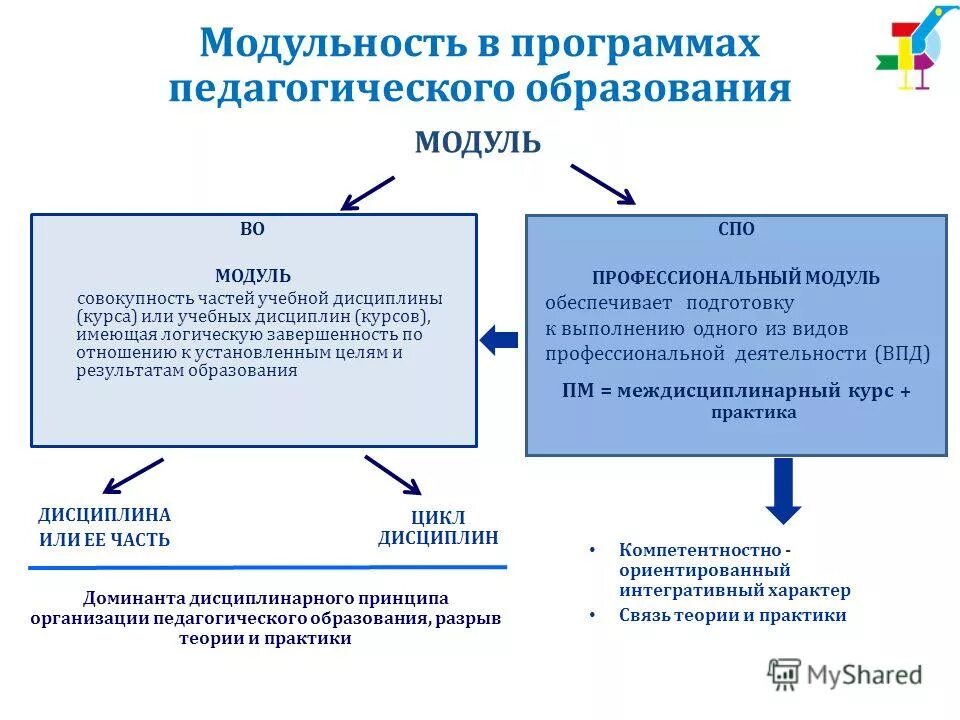 Модульность в программах педагогического образования

МОДУЛЬ

ВО

МОДУЛЬ

совокупность частей учебной дисциплины (курса) или учебных дисциплин (курсов), имеющая логическую завершенность по отношению к установленным целям и результатам образования

СПО

ПРОФЕССИОНАЛЬНЫЙ МОДУЛЬ

обеспечивает подготовку к выполнению одного из видов профессиональной деятельности (ВПД)

ПМ = междисциплинарный курс + практика

ДИСЦИПЛИНА ИЛИ ЕЕ ЧАСТЬ

ЦИКЛ ДИСЦИПЛИН

Доминанта дисциплинарного принципа организации педагогического образования, разрыв теории и практики

• Компетентностно - ориентированный интегративный характер
• Связь теории и практики

MyShared